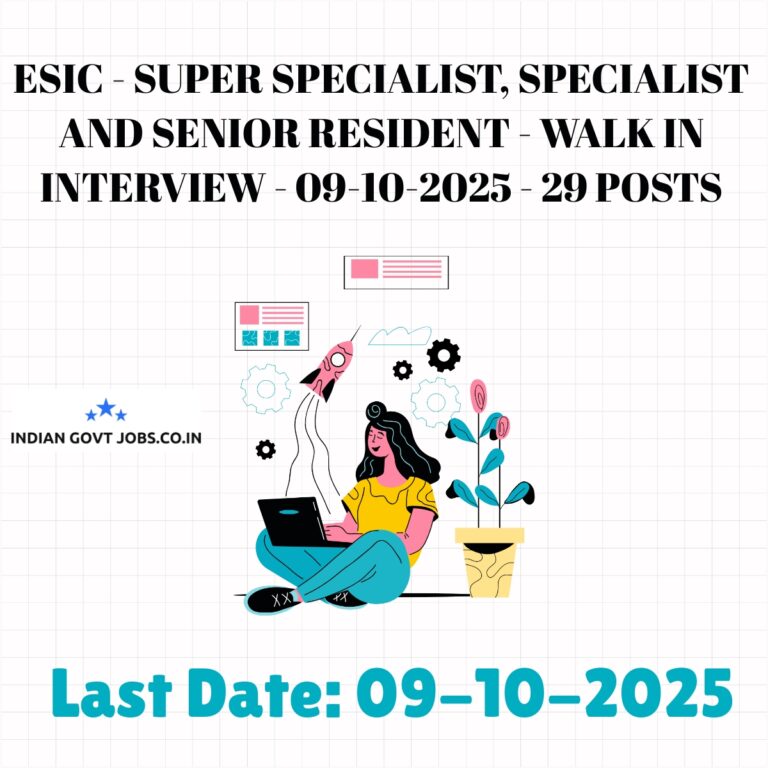 ESIC - SUPER SPECIALIST, SPECIALIST AND SENIOR RESIDENT - WALK IN INTERVIEW - 09-10-2025 - 29 POSTS

INDIAN GOVT JOBS.CO.IN

Last Date: 09-10-2025